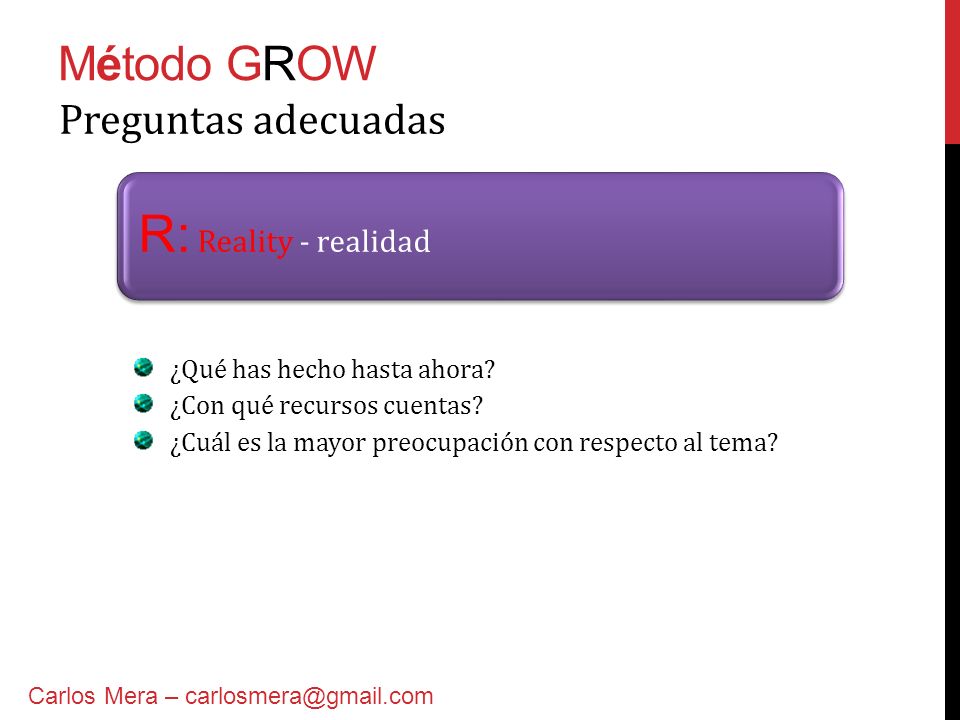 Método GROW
Preguntas adecuadas

R: Reality - realidad

¿Qué has hecho hasta ahora?
¿Con qué recursos cuentas?
¿Cuál es la mayor preocupación con respecto al tema?

Carlos Mera – carlosmera@gmail.com